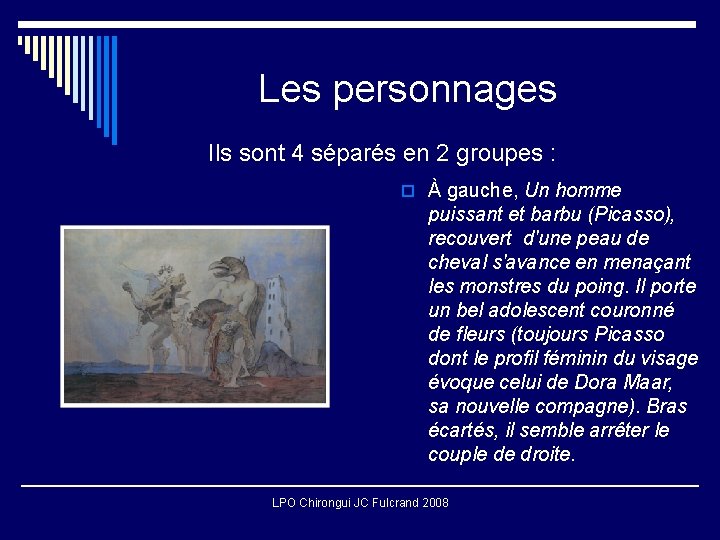 Les personnages

Ils sont 4 séparés en 2 groupes :

À gauche, Un homme puissant et barbu (Picasso), recouvert d'une peau de cheval s'avance en menaçant les monstres du poing. Il porte un bel adolescent couronné de fleurs (toujours Picasso dont le profil féminin du visage évoque celui de Dora Maar, sa nouvelle compagne). Bras écartés, il semble arrêter le couple de droite.

LPO Chirongui JC Fulcrand 2008